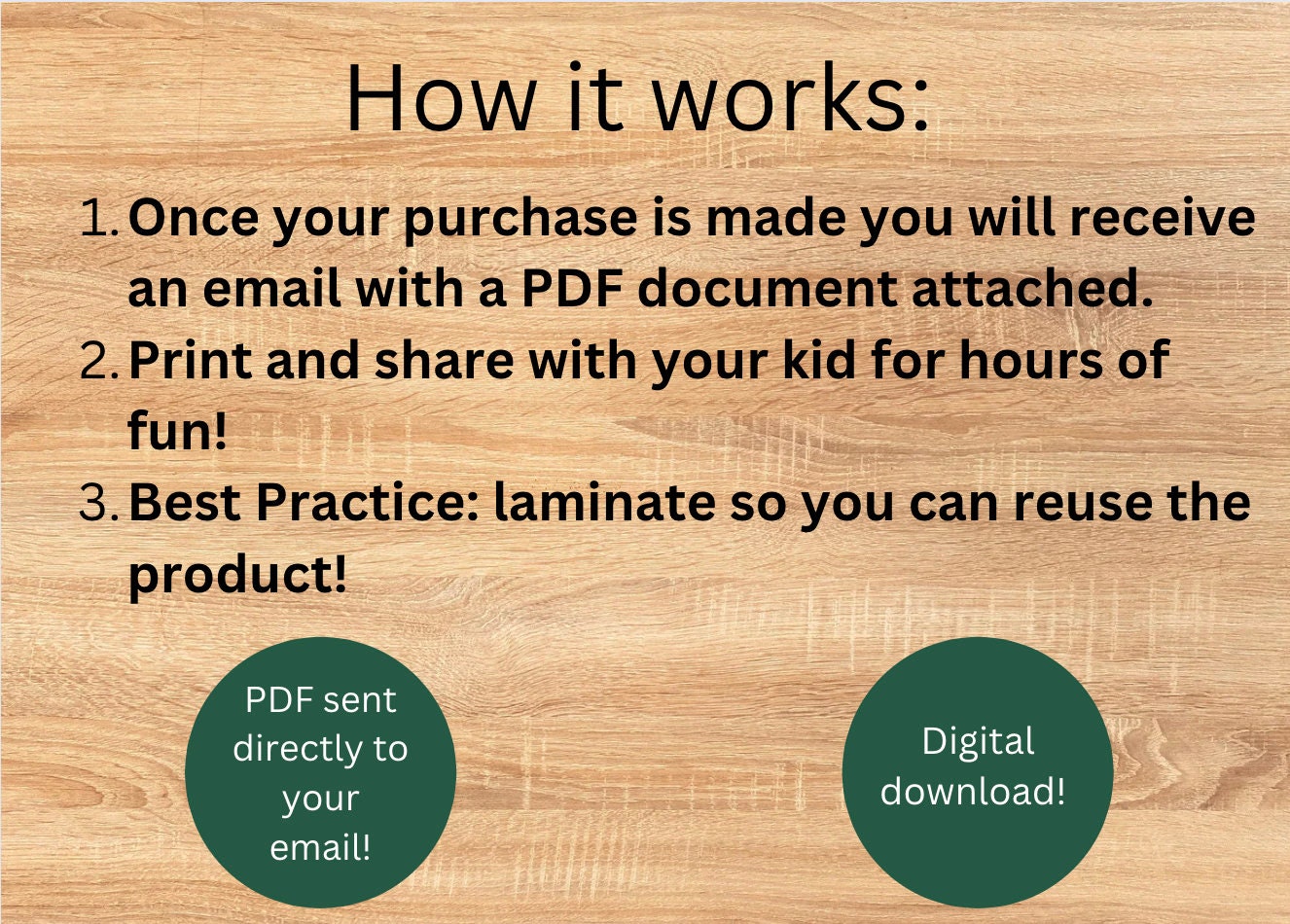 How it works:

1. Once your purchase is made you will receive an email with a PDF document attached.
2. Print and share with your kid for hours of fun!
3. Best Practice: laminate so you can reuse the product!

PDF sent directly to your email!

Digital download!